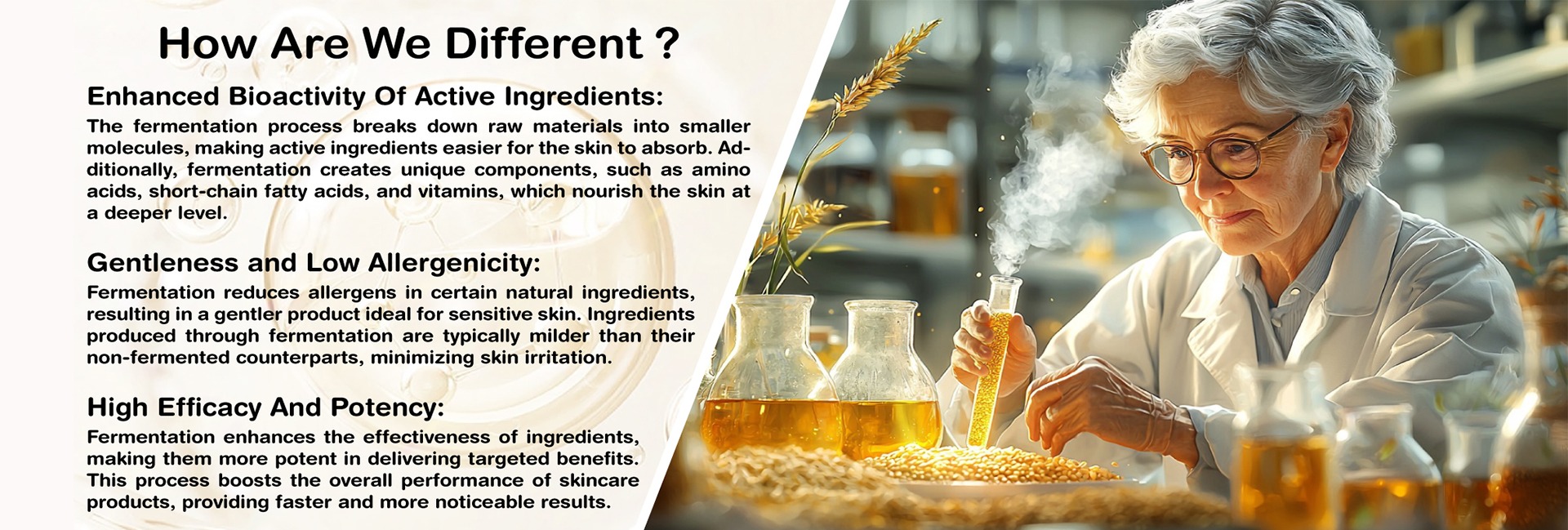 How Are We Different ?

Enhanced Bioactivity Of Active Ingredients:

The fermentation process breaks down raw materials into smaller molecules, making active ingredients easier for the skin to absorb. Additionally, fermentation creates unique components, such as amino acids, short-chain fatty acids, and vitamins, which nourish the skin at a deeper level.

Gentleness and Low Allergenicity:

Fermentation reduces allergens in certain natural ingredients, resulting in a gentler product ideal for sensitive skin. Ingredients produced through fermentation are typically milder than their non-fermented counterparts, minimizing skin irritation.

High Efficacy And Potency:

Fermentation enhances the effectiveness of ingredients, making them more potent in delivering targeted benefits. This process boosts the overall performance of skincare products, providing faster and more noticeable results.